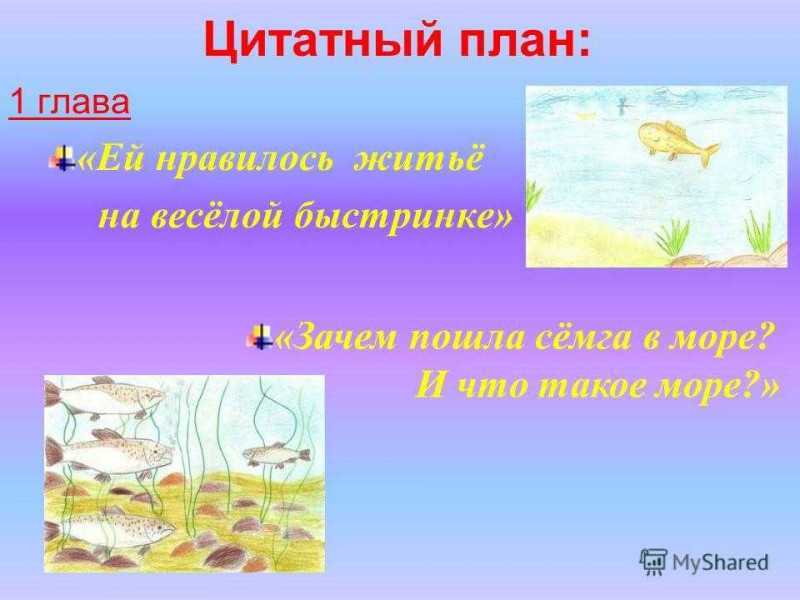 Цитатный план:

1 глава

«Ей нравилось житьё на весёлой быстринке»

«Зачем пошла сёмга в море? И что такое море?»

MyShared